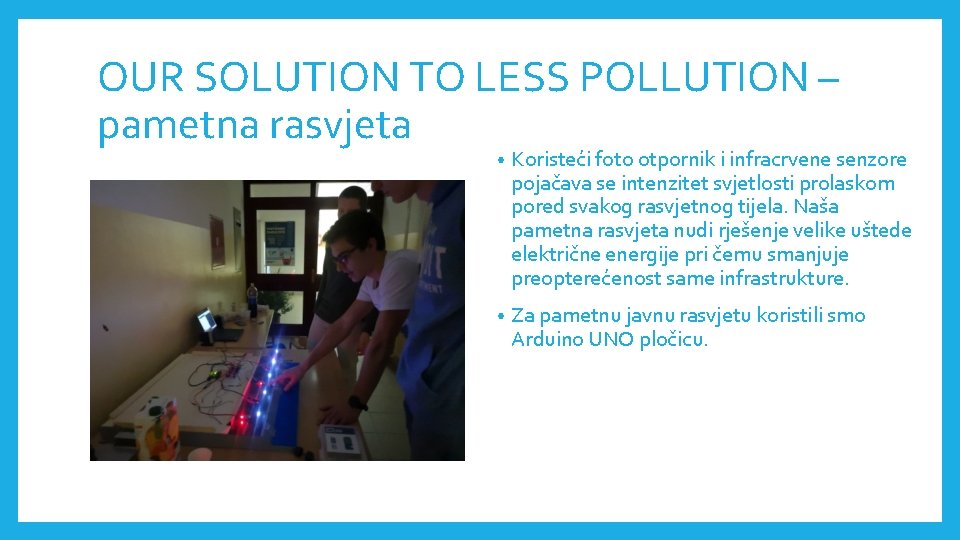 OUR SOLUTION TO LESS POLLUTION – pametna rasvjeta

• Koristeći foto otpornik i infracrvene senzore pojačava se intenzitet svjetlosti prolaskom pored svakog rasvjetnog tijela. Naša pametna rasvjeta nudi rješenje velike uštede električne energije pri čemu smanjuje preopterećenost same infrastrukture.

• Za pametnu javnu rasvjetu koristili smo Arduino UNO pločicu.